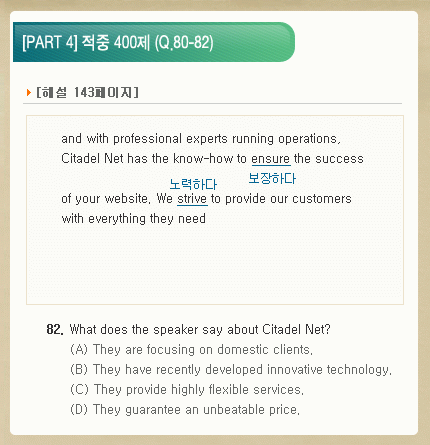 [PART 4] 적중 400제 (Q.80-82)

[해설 143페이지]

and with professional experts running operations, Citadel Net has the know-how to ensure the success

노력하다 보장하다

of your website. We strive to provide our customers with everything they need

82. What does the speaker say about Citadel Net?
(A) They are focusing on domestic clients.
(B) They have recently developed innovative technology.
(C) They provide highly flexible services.
(D) They guarantee an unbeatable price.